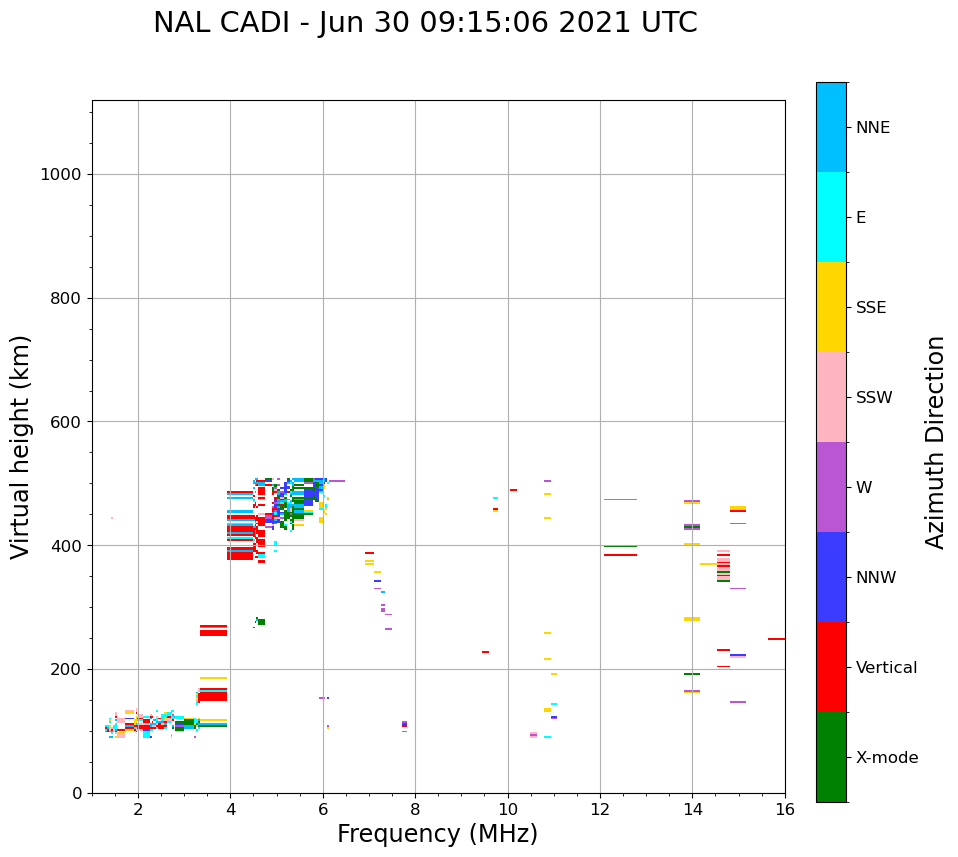 NAL CADI - Jun 30 09:15:06 2021 UTC

Virtual height (km)

1000
800
600
400
200
0

2
4
6
8
10
12
14
16

Frequency (MHz)

NNE
E
SSE
SSW
W
NNW
Vertical
X-mode

Azimuth Direction